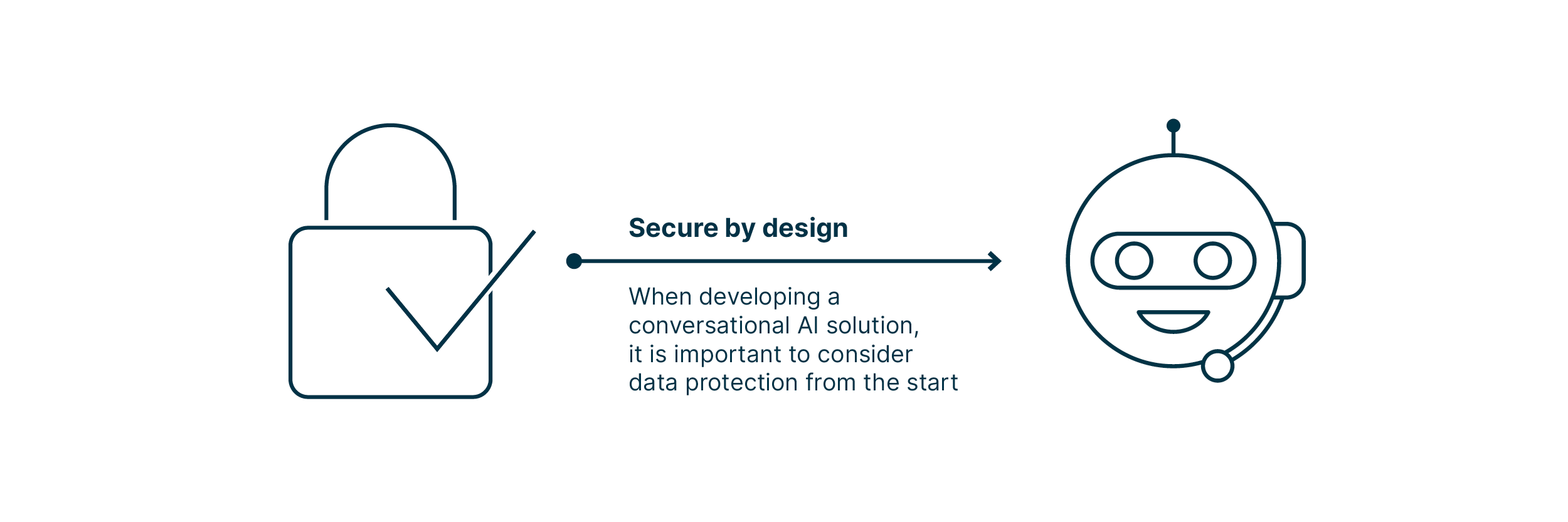 Secure by design

When developing a conversational AI solution, it is important to consider data protection from the start